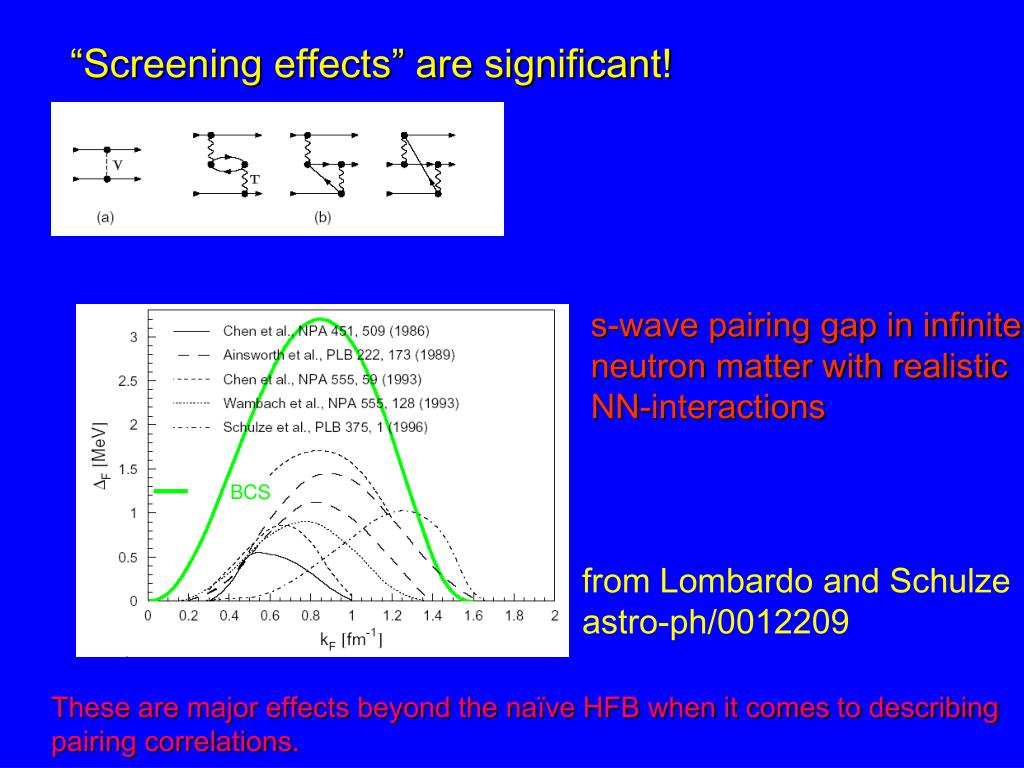 “Screening effects” are significant!

V
T
(a)
(b)

Chen et al., NPA 451, 509 (1986)
Ainsworth et al., PLB 222, 173 (1989)
Chen et al., NPA 555, 59 (1993)
Wambach et al., NPA 555, 128 (1993)
Schulze et al., PLB 375, 1 (1996)

BCS

$\Delta_F$ [MeV]

3
2.5
2
1.5
1
0.5
0

0 0.2 0.4 0.6 0.8 1 1.2 1.4 1.6 1.8 2

$k_F$ [fm$^{-1}$]

s-wave pairing gap in infinite neutron matter with realistic NN-interactions

from Lombardo and Schulze astro-ph/0012209

These are major effects beyond the naïve HFB when it comes to describing pairing correlations.